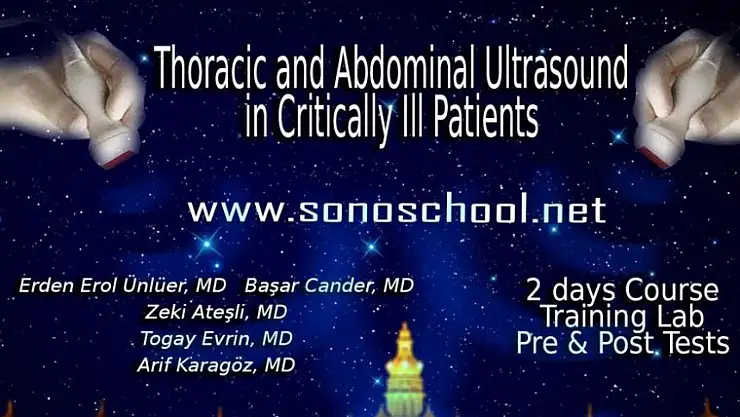 Thoracic and Abdominal Ultrasound in Critically Ill Patients

www.sonoschool.net

Erden Erol Ünlüer, MD   Başar Cander, MD
Zeki Ateşli, MD
Togay Evrin, MD
Arif Karagöz, MD

2 days Course
Training Lab
Pre & Post Tests